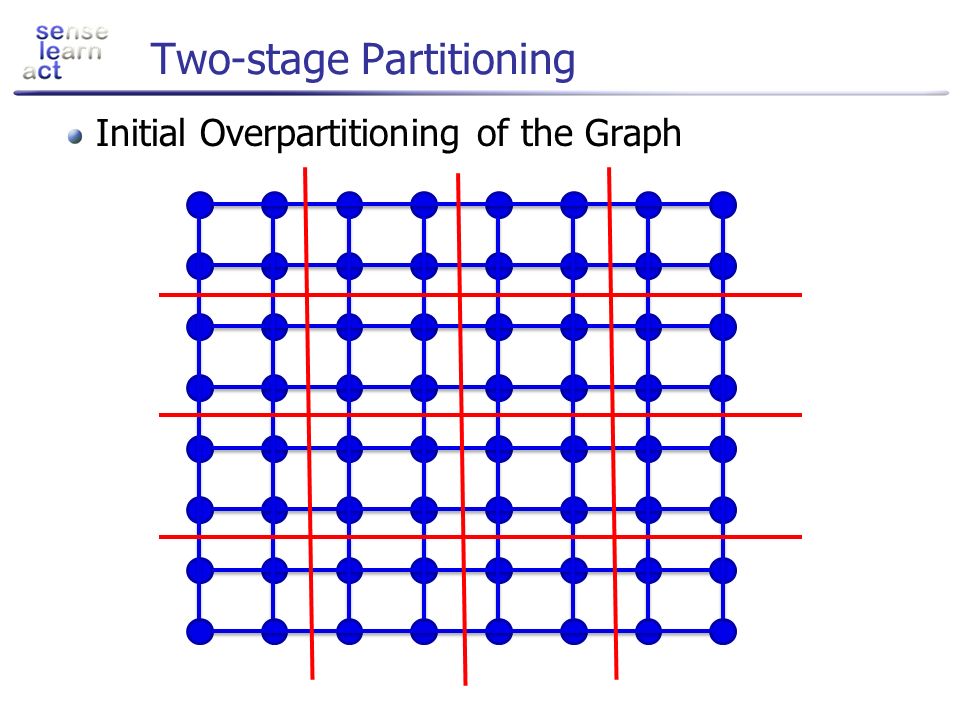 sense
learn
act

Two-stage Partitioning

Initial Overpartitioning of the Graph